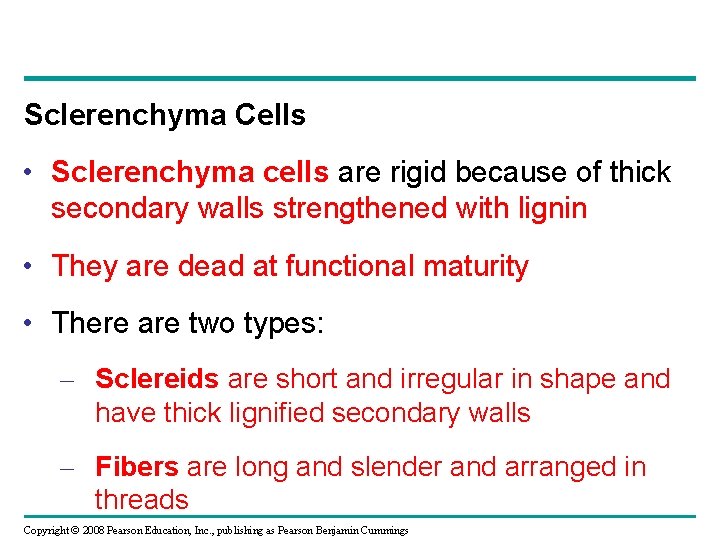 Sclerenchyma Cells

• Sclerenchyma cells are rigid because of thick secondary walls strengthened with lignin

• They are dead at functional maturity

• There are two types:

– Sclereids are short and irregular in shape and have thick lignified secondary walls

– Fibers are long and slender and arranged in threads

Copyright © 2008 Pearson Education, Inc., publishing as Pearson Benjamin Cummings